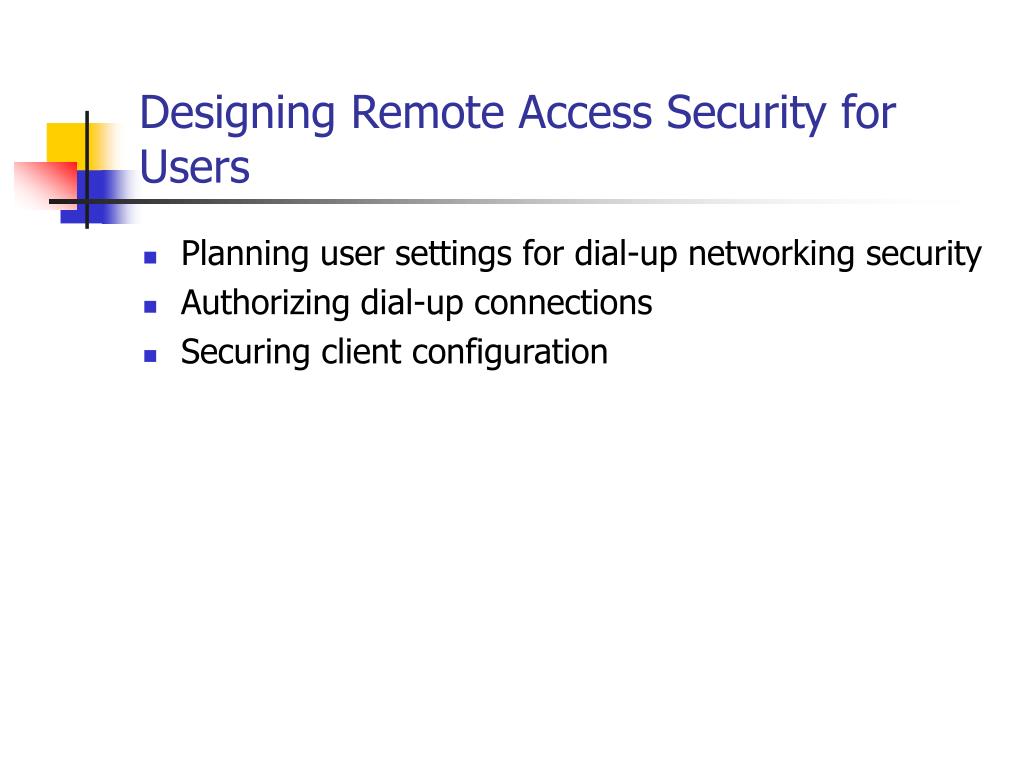 Designing Remote Access Security for Users

- Planning user settings for dial-up networking security
- Authorizing dial-up connections
- Securing client configuration